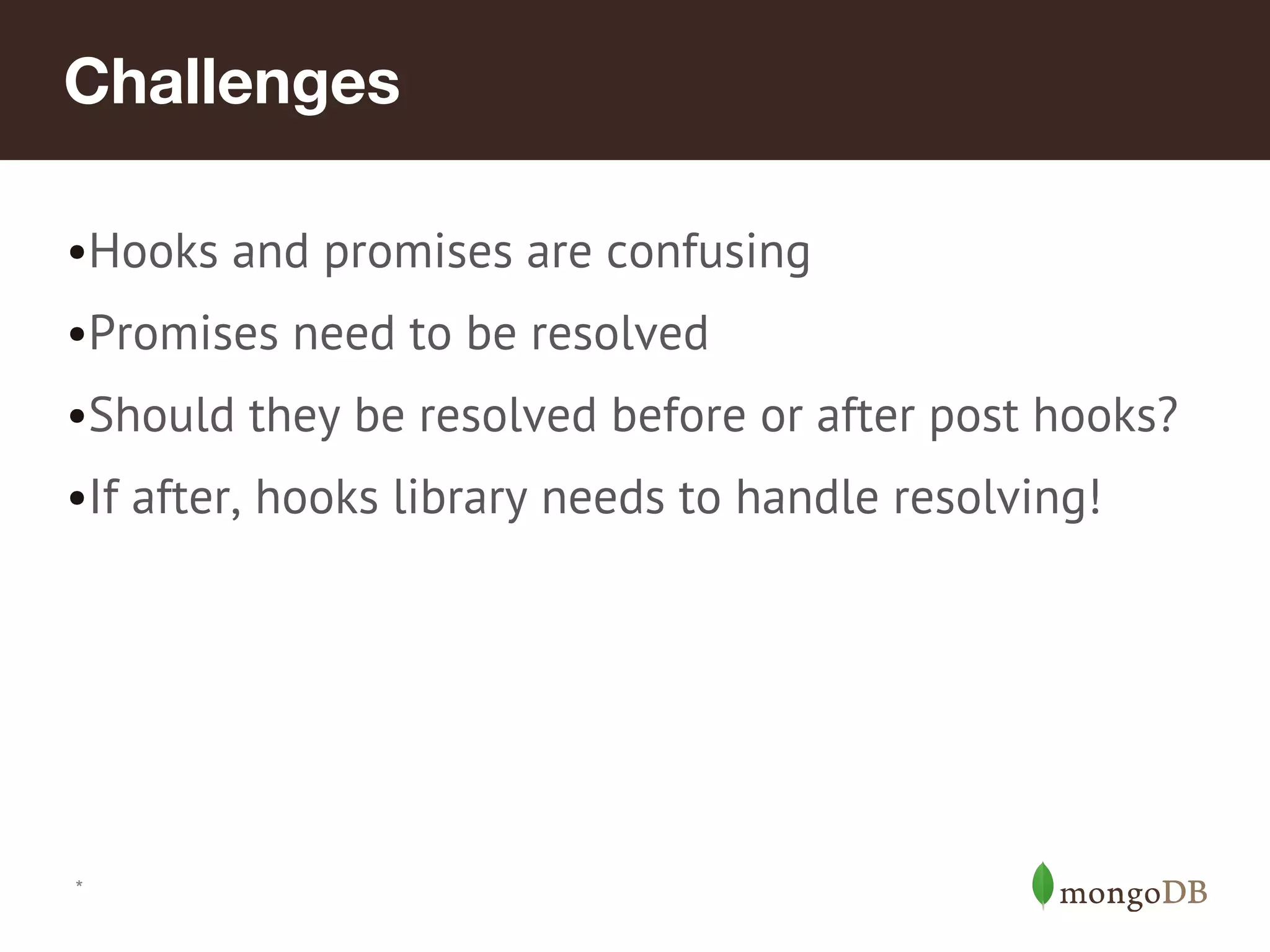 Challenges

•Hooks and promises are confusing

•Promises need to be resolved

•Should they be resolved before or after post hooks?

•If after, hooks library needs to handle resolving!

*

mongoDB